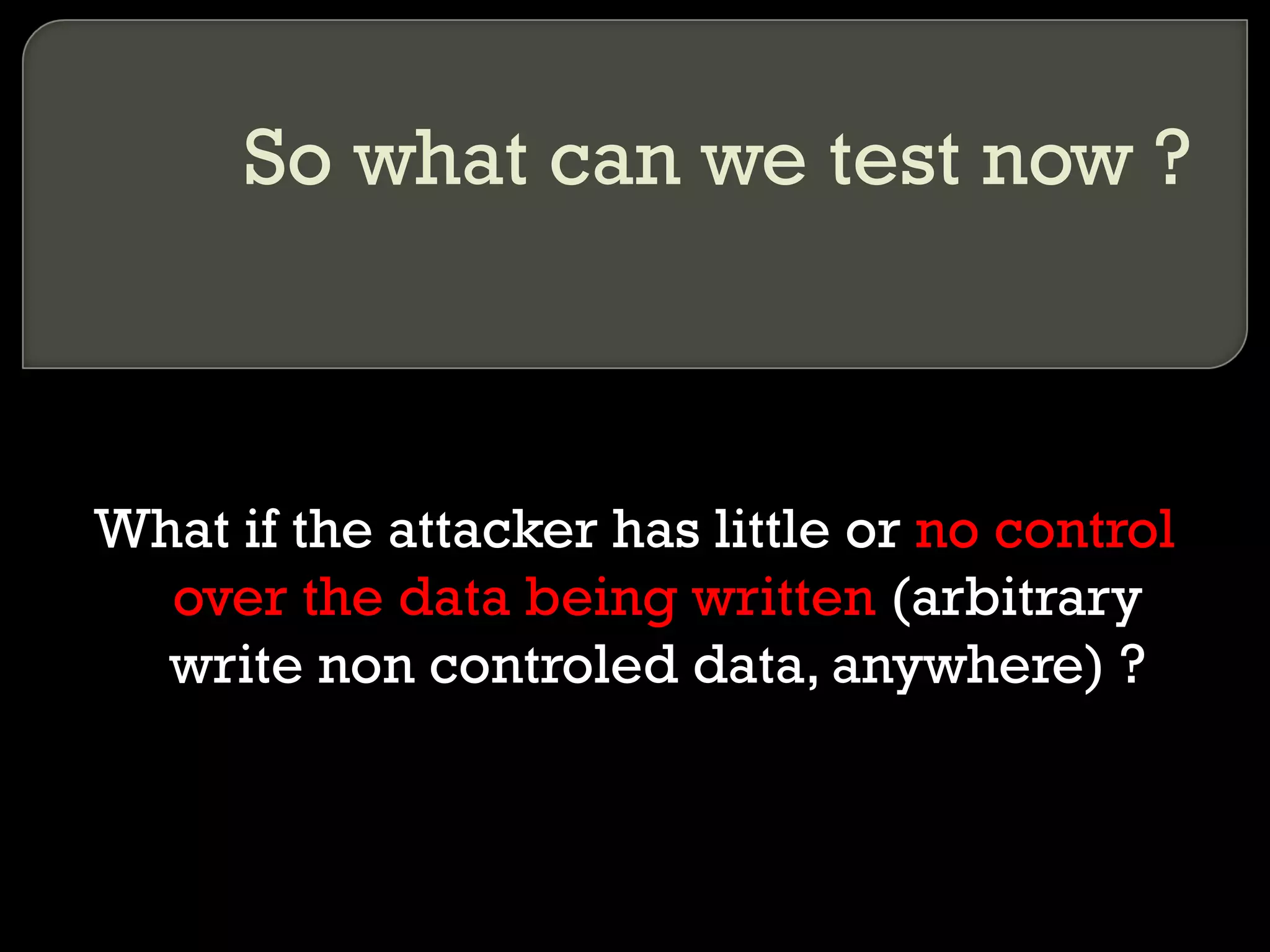 So what can we test now ?

What if the attacker has little or no control over the data being written (arbitrary write non controled data, anywhere) ?